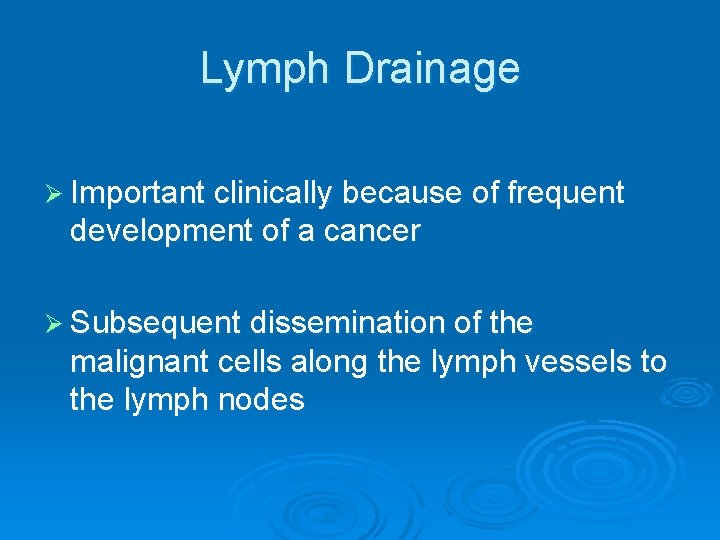 Lymph Drainage

➢ Important clinically because of frequent development of a cancer

➢ Subsequent dissemination of the malignant cells along the lymph vessels to the lymph nodes